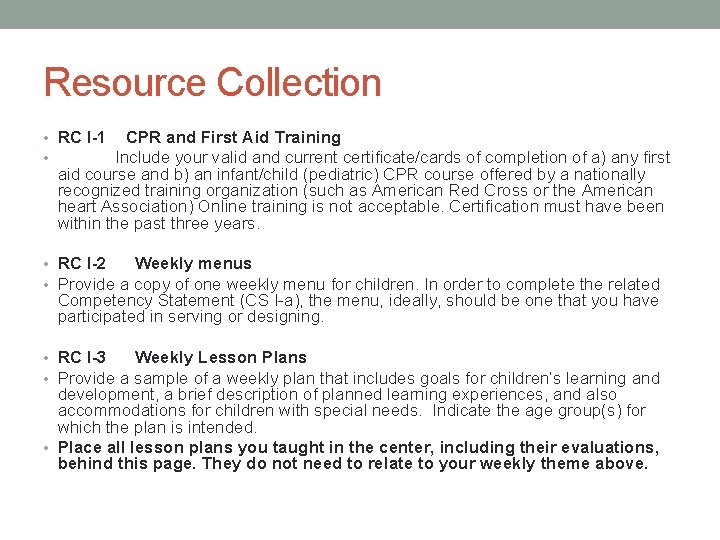 Resource Collection

• RC I-1 CPR and First Aid Training
• Include your valid and current certificate/cards of completion of a) any first aid course and b) an infant/child (pediatric) CPR course offered by a nationally recognized training organization (such as American Red Cross or the American heart Association) Online training is not acceptable. Certification must have been within the past three years.

• RC I-2 Weekly menus
• Provide a copy of one weekly menu for children. In order to complete the related Competency Statement (CS I-a), the menu, ideally, should be one that you have participated in serving or designing.

• RC I-3 Weekly Lesson Plans
• Provide a sample of a weekly plan that includes goals for children's learning and development, a brief description of planned learning experiences, and also accommodations for children with special needs. Indicate the age group(s) for which the plan is intended.
• Place all lesson plans you taught in the center, including their evaluations, behind this page. They do not need to relate to your weekly theme above.